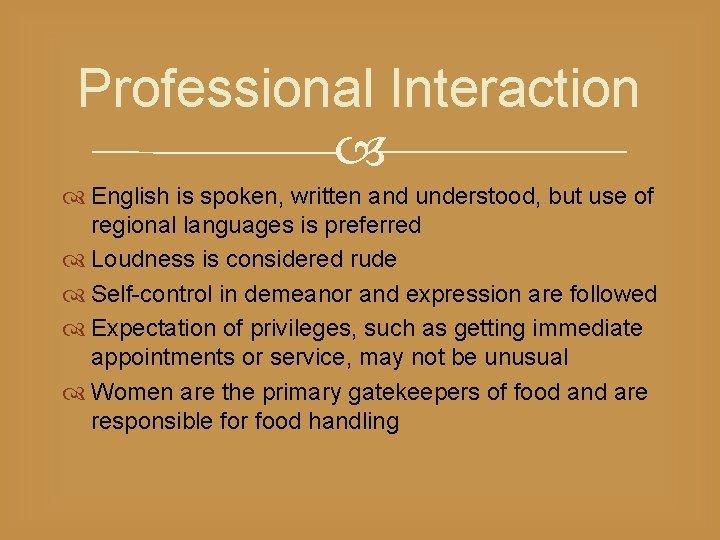 Professional Interaction

English is spoken, written and understood, but use of regional languages is preferred

Loudness is considered rude

Self-control in demeanor and expression are followed

Expectation of privileges, such as getting immediate appointments or service, may not be unusual

Women are the primary gatekeepers of food and are responsible for food handling